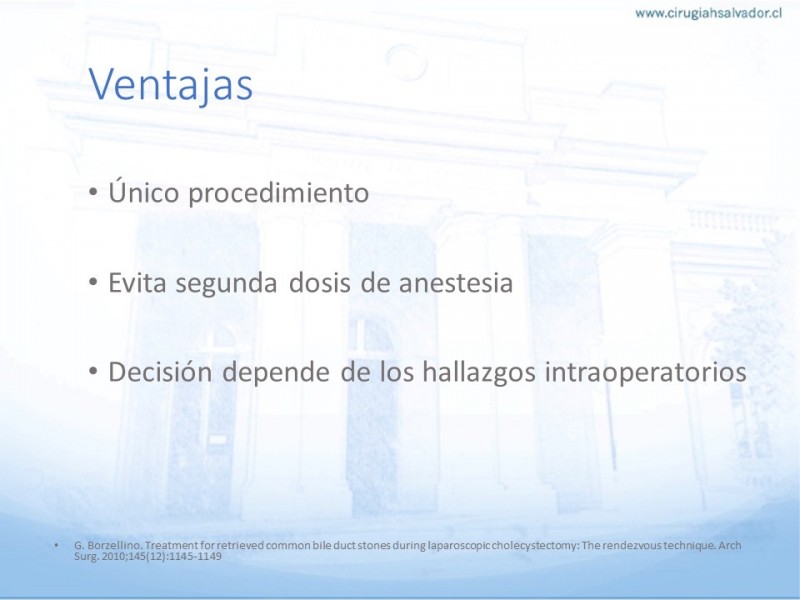 www.cirugiahsalvador.cl

Ventajas

• Único procedimiento

• Evita segunda dosis de anestesia

• Decisión depende de los hallazgos intraoperatorios

• G. Borzellino. Treatment for retrieved common bile duct stones during laparoscopic cholecystectomy: The rendezvous technique. Arch Surg. 2010;145(12):1145-1149